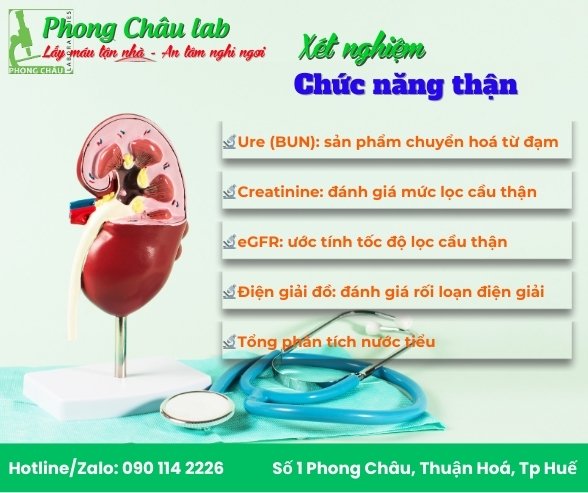 PHONG CHÂU LABORATORIES

Phong Châu lab

Lấy máu tận nhà - An tâm nghỉ ngơi

Xét nghiệm

Chức năng thận

Ure (BUN): sản phẩm chuyển hoá từ đạm

Creatinine: đánh giá mức lọc cầu thận

eGFR: ước tính tốc độ lọc cầu thận

Điện giải đồ: đánh giá rối loạn điện giải

Tổng phân tích nước tiểu

Hotline/Zalo: 090 114 2226

Số 1 Phong Châu, Thuận Hoá, Tp Huế